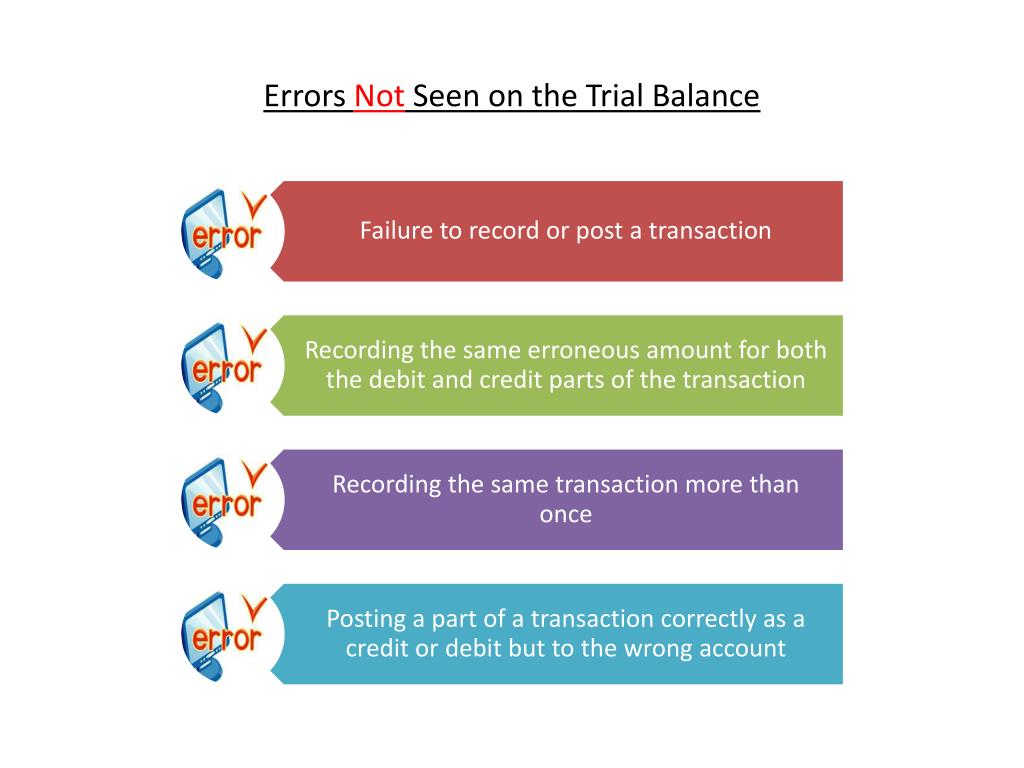 Errors Not Seen on the Trial Balance

error

Failure to record or post a transaction

error

Recording the same erroneous amount for both the debit and credit parts of the transaction

error

Recording the same transaction more than once

error

Posting a part of a transaction correctly as a credit or debit but to the wrong account